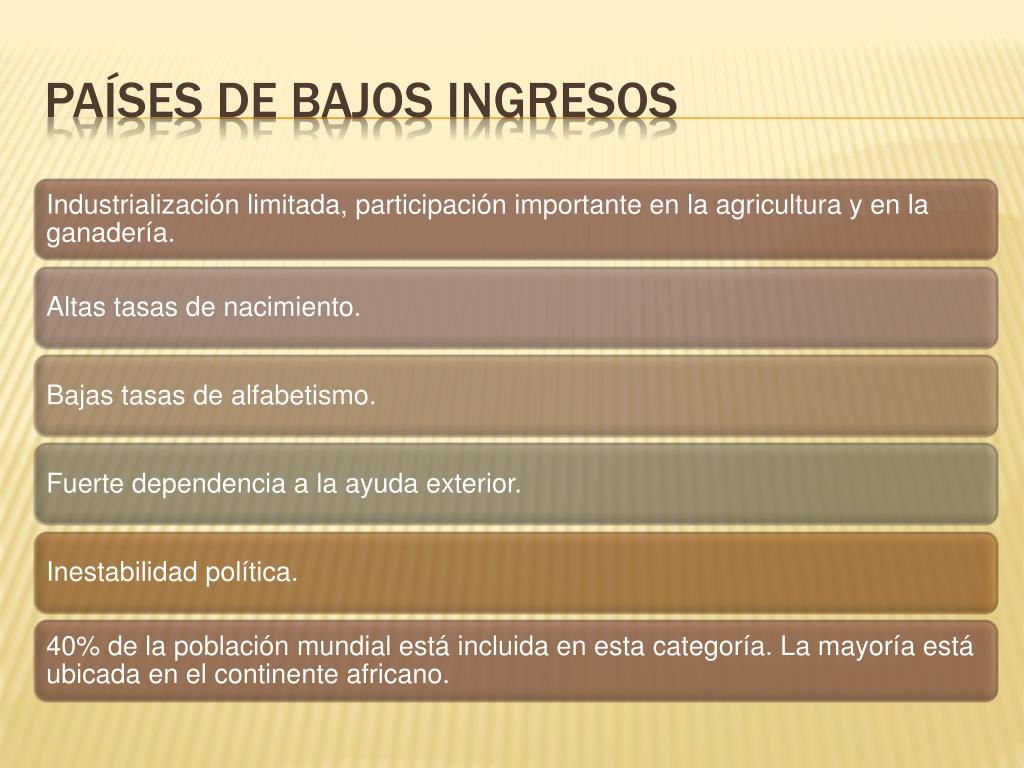 PAÍSES DE BAJOS INGRESOS

Industrialización limitada, participación importante en la agricultura y en la ganadería.

Altas tasas de nacimiento.

Bajas tasas de alfabetismo.

Fuerte dependencia a la ayuda exterior.

Inestabilidad política.

40% de la población mundial está incluida en esta categoría. La mayoría está ubicada en el continente africano.